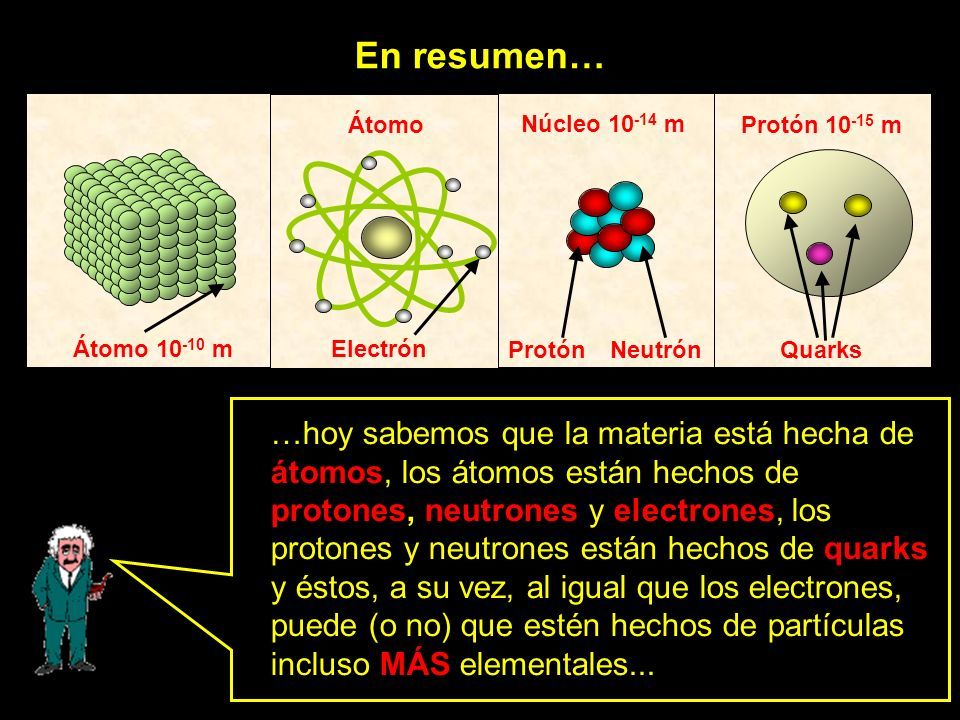 En resumen…

Átomo $10^{-10}$ m

Átomo

Electrón

Núcleo $10^{-14}$ m

Protón Neutrón

Protón $10^{-15}$ m

Quarks

…hoy sabemos que la materia está hecha de átomos, los átomos están hechos de protones, neutrones y electrones, los protones y neutrones están hechos de quarks y éstos, a su vez, al igual que los electrones, puede (o no) que estén hechos de partículas incluso MÁS elementales...